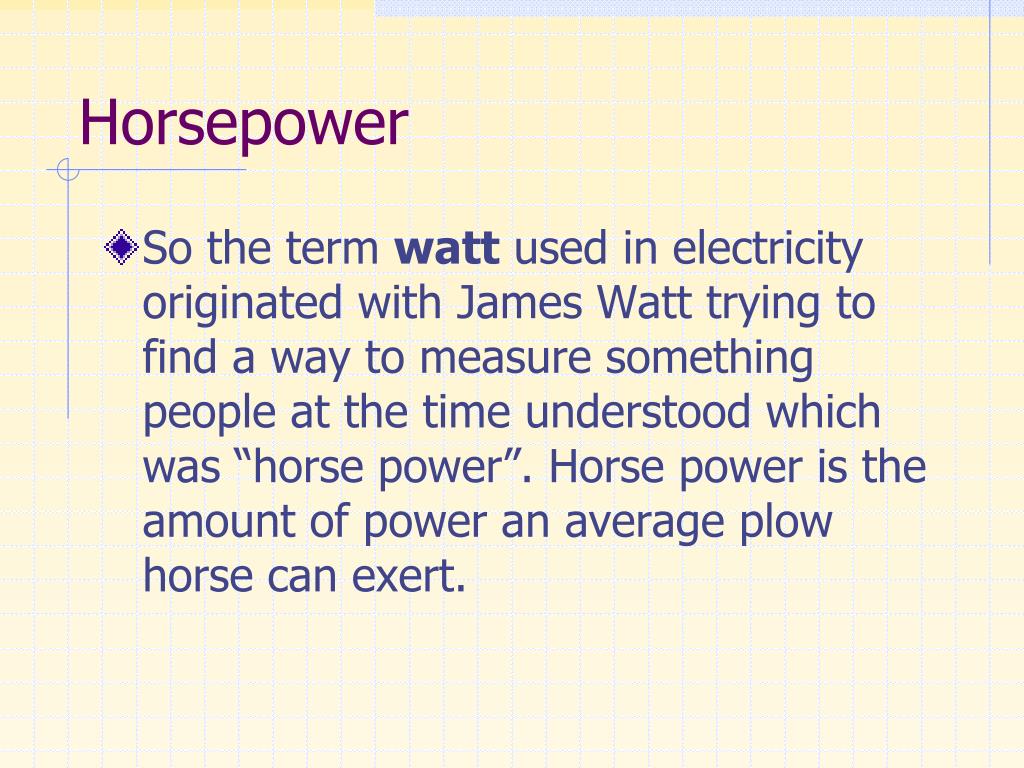 Horsepower

So the term watt used in electricity originated with James Watt trying to find a way to measure something people at the time understood which was “horse power”. Horse power is the amount of power an average plow horse can exert.